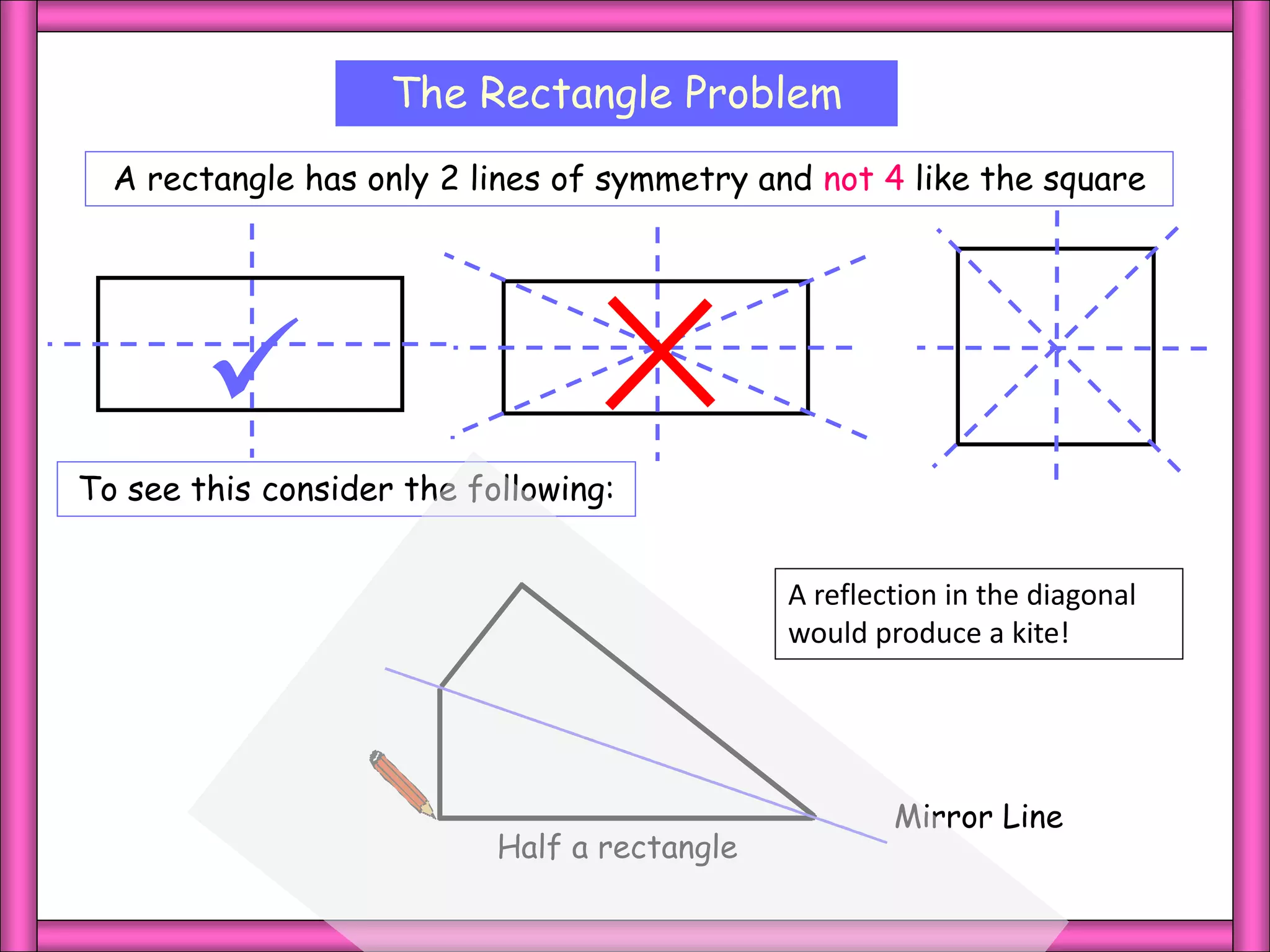 The Rectangle Problem

A rectangle has only 2 lines of symmetry and not 4 like the square

To see this consider the following:

A reflection in the diagonal would produce a kite!

Mirror Line

Half a rectangle